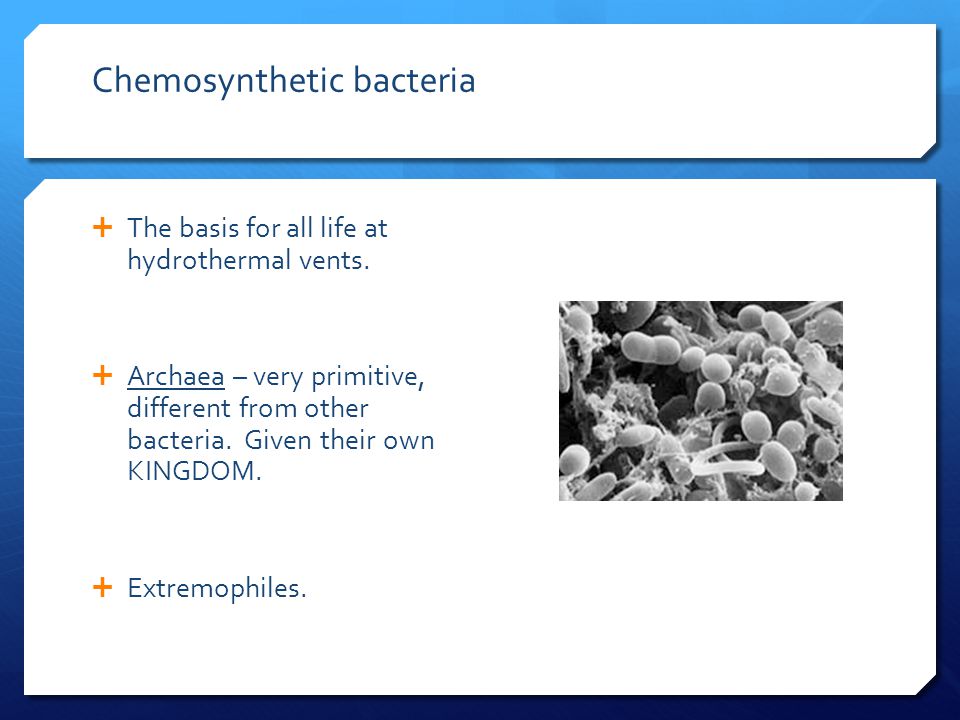 Chemosynthetic bacteria

+ The basis for all life at hydrothermal vents.

+ Archaea – very primitive, different from other bacteria. Given their own KINGDOM.

+ Extremophiles.